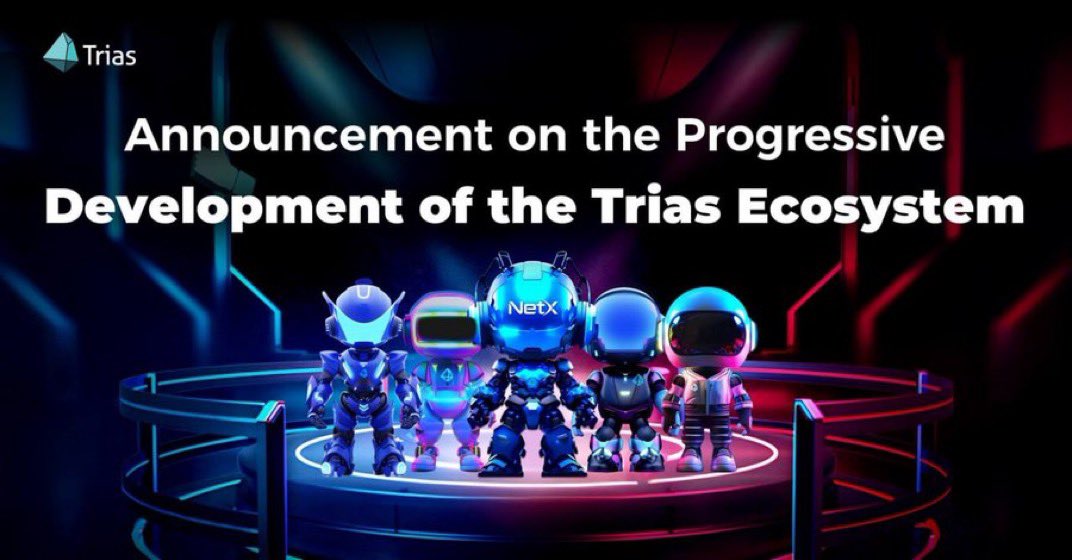 Trias

Announcement on the Progressive
Development of the Trias Ecosystem

NetX